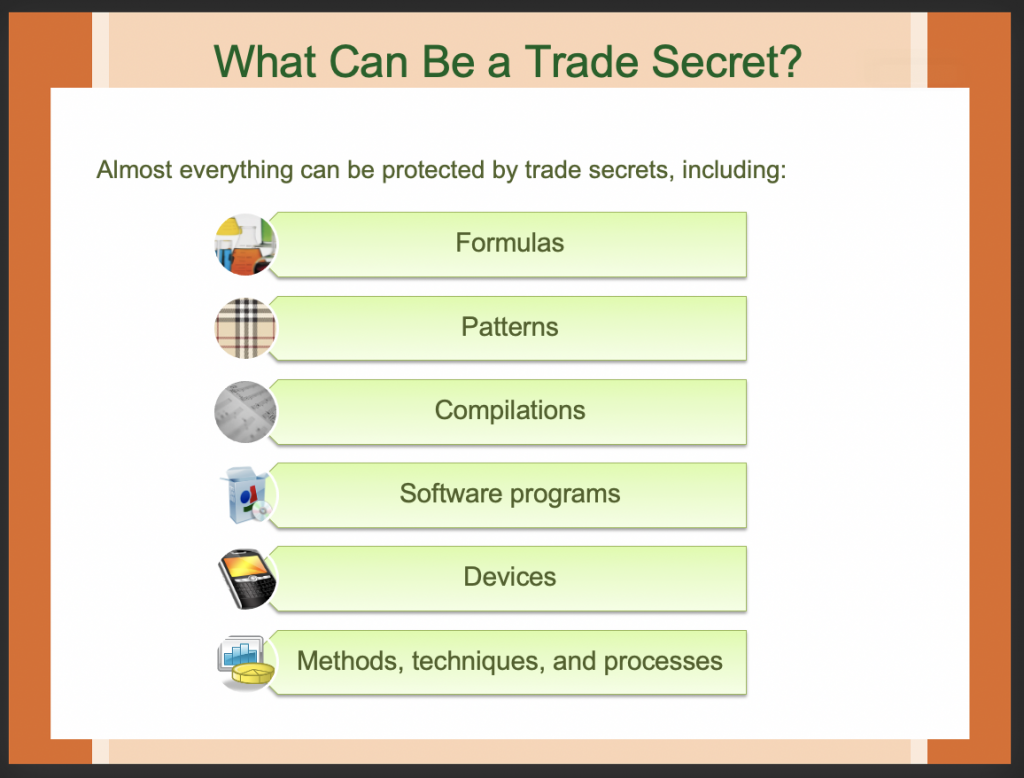 What Can Be a Trade Secret?

Almost everything can be protected by trade secrets, including:

Formulas

Patterns

Compilations

Software programs

Devices

Methods, techniques, and processes